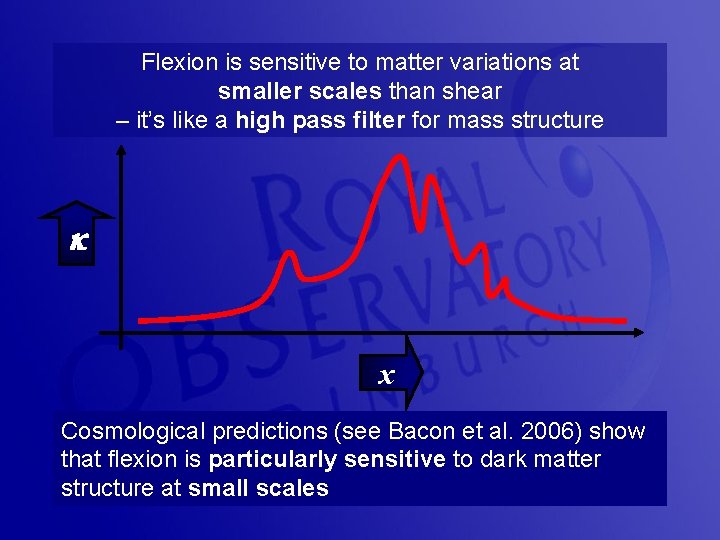 Flexion is sensitive to matter variations at smaller scales than shear – it's like a high pass filter for mass structure

ROYAL OBSERVATORY EDINBURGH

$\kappa$

$x$

Cosmological predictions (see Bacon et al. 2006) show that flexion is particularly sensitive to dark matter structure at small scales